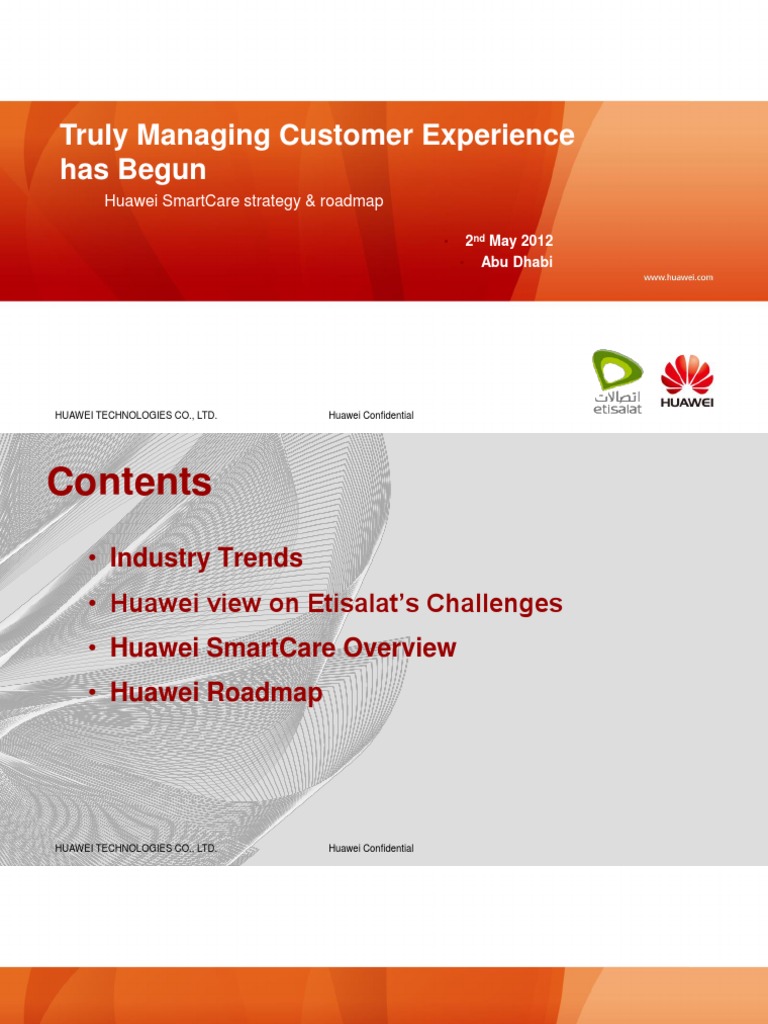 Truly Managing Customer Experience has Begun

Huawei SmartCare strategy & roadmap

• $2^{nd}$ May 2012
• Abu Dhabi

www.huawei.com

اتصالات
etisalat

HUAWEI

HUAWEI TECHNOLOGIES CO., LTD.

Huawei Confidential

Contents

• Industry Trends
• Huawei view on Etisalat's Challenges
• Huawei SmartCare Overview
• Huawei Roadmap

HUAWEI TECHNOLOGIES CO., LTD.

Huawei Confidential